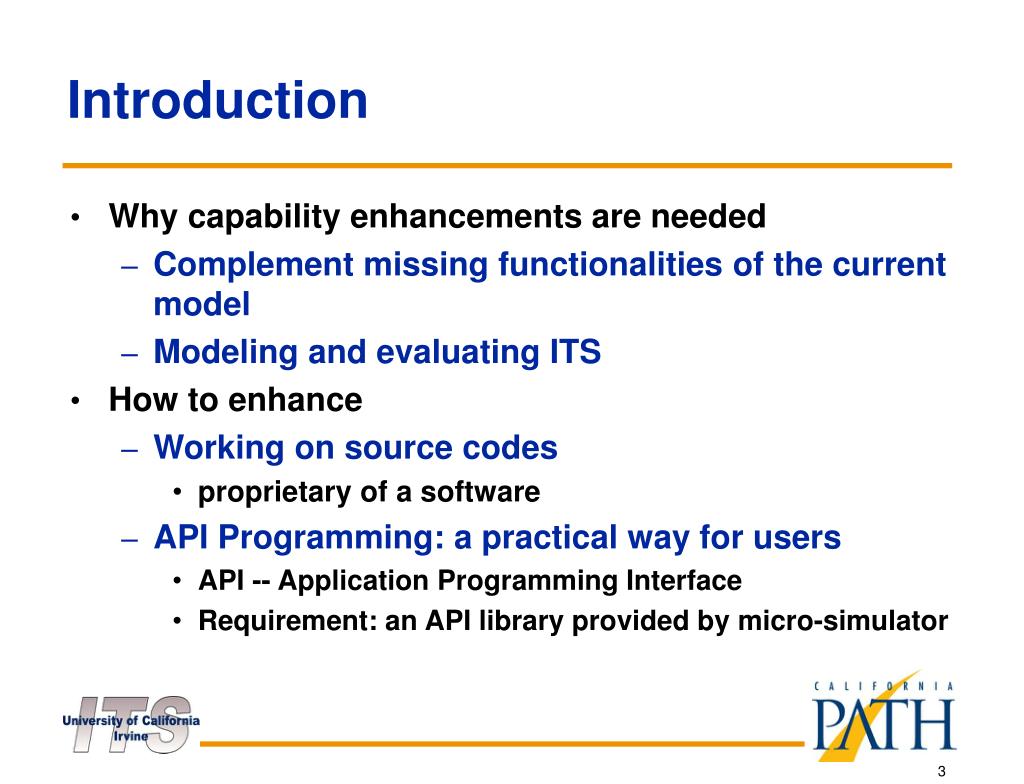 Introduction

• Why capability enhancements are needed
– Complement missing functionalities of the current model
– Modeling and evaluating ITS
• How to enhance
– Working on source codes
• proprietary of a software
– API Programming: a practical way for users
• API -- Application Programming Interface
• Requirement: an API library provided by micro-simulator

ITS
University of California Irvine

CALIFORNIA
PATH

3